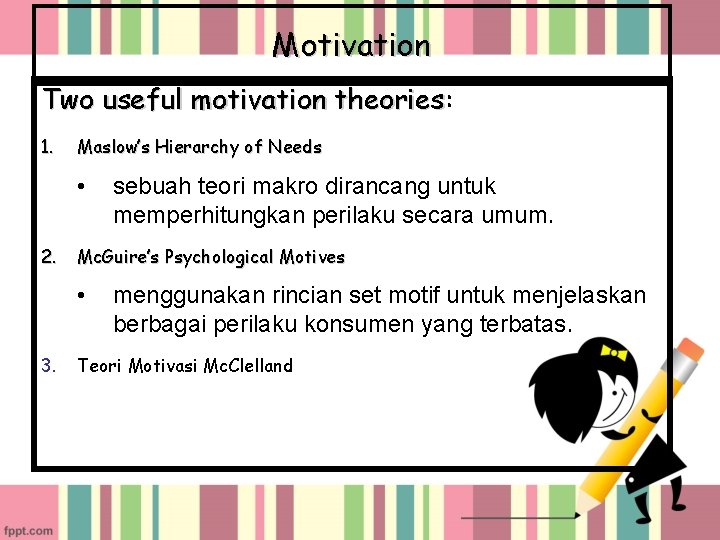 Motivation

Two useful motivation theories:

1. Maslow's Hierarchy of Needs

• sebuah teori makro dirancang untuk memperhitungkan perilaku secara umum.

2. McGuire's Psychological Motives

• menggunakan rincian set motif untuk menjelaskan berbagai perilaku konsumen yang terbatas.

3. Teori Motivasi McClelland

fppt.com